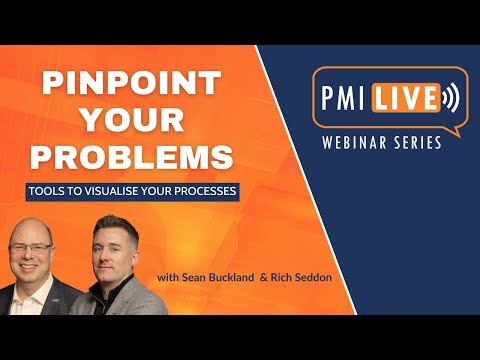 PINPOINT YOUR PROBLEMS

TOOLS TO VISUALISE YOUR PROCESSES

with Sean Buckland & Rich Seddon

PMI LIVE

WEBINAR SERIES